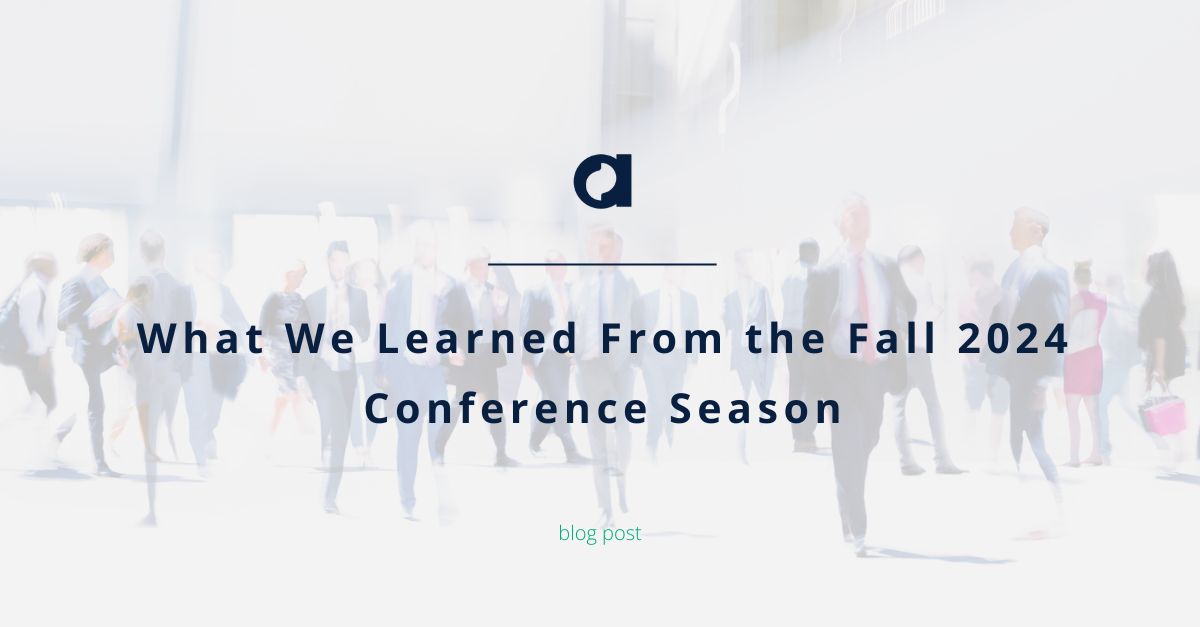 a

What We Learned From the Fall 2024 Conference Season

blog post